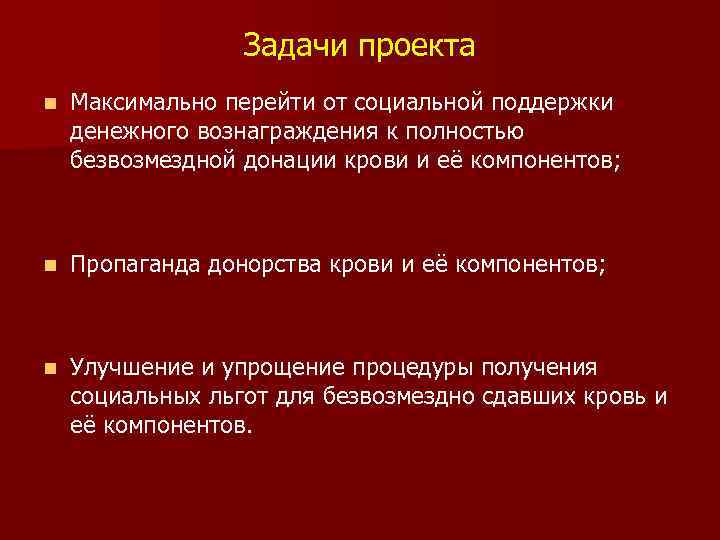 Задачи проекта

Максимально перейти от социальной поддержки денежного вознаграждения к полностью безвозмездной донации крови и её компонентов;

Пропаганда донорства крови и её компонентов;

Улучшение и упрощение процедуры получения социальных льгот для безвозмездно сдавших кровь и её компонентов.